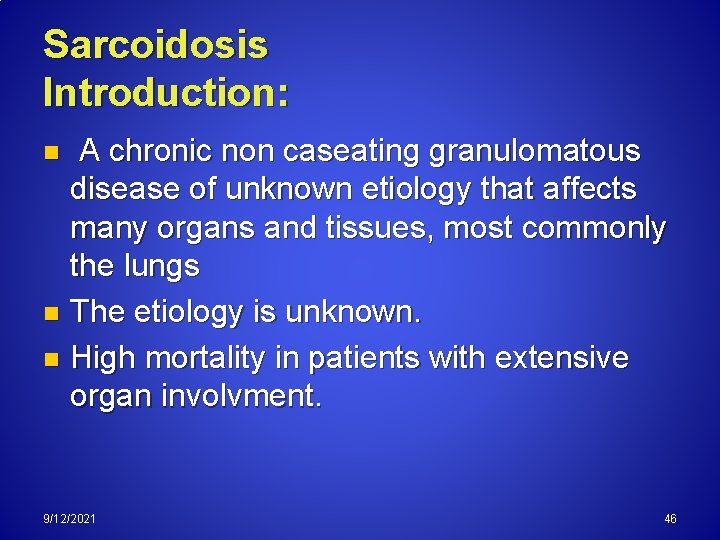 Sarcoidosis Introduction:

A chronic non caseating granulomatous disease of unknown etiology that affects many organs and tissues, most commonly the lungs

The etiology is unknown.

High mortality in patients with extensive organ involvment.

9/12/2021

46